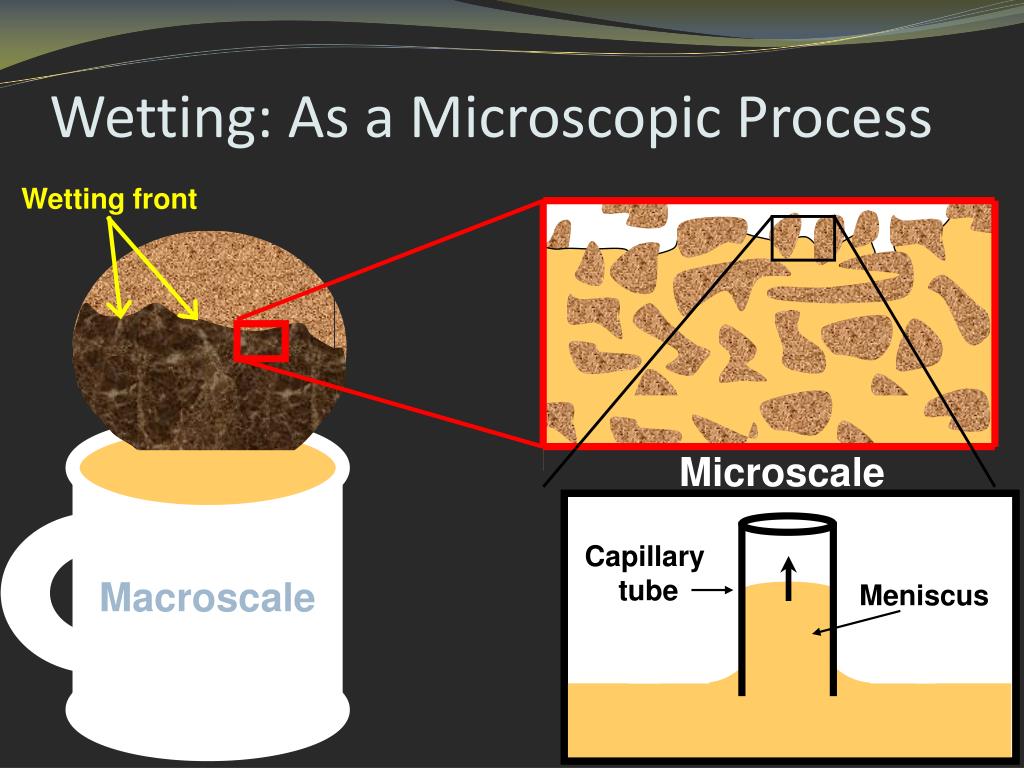 Wetting: As a Microscopic Process

Wetting front

Macroscale

Microscale

Capillary tube

Meniscus